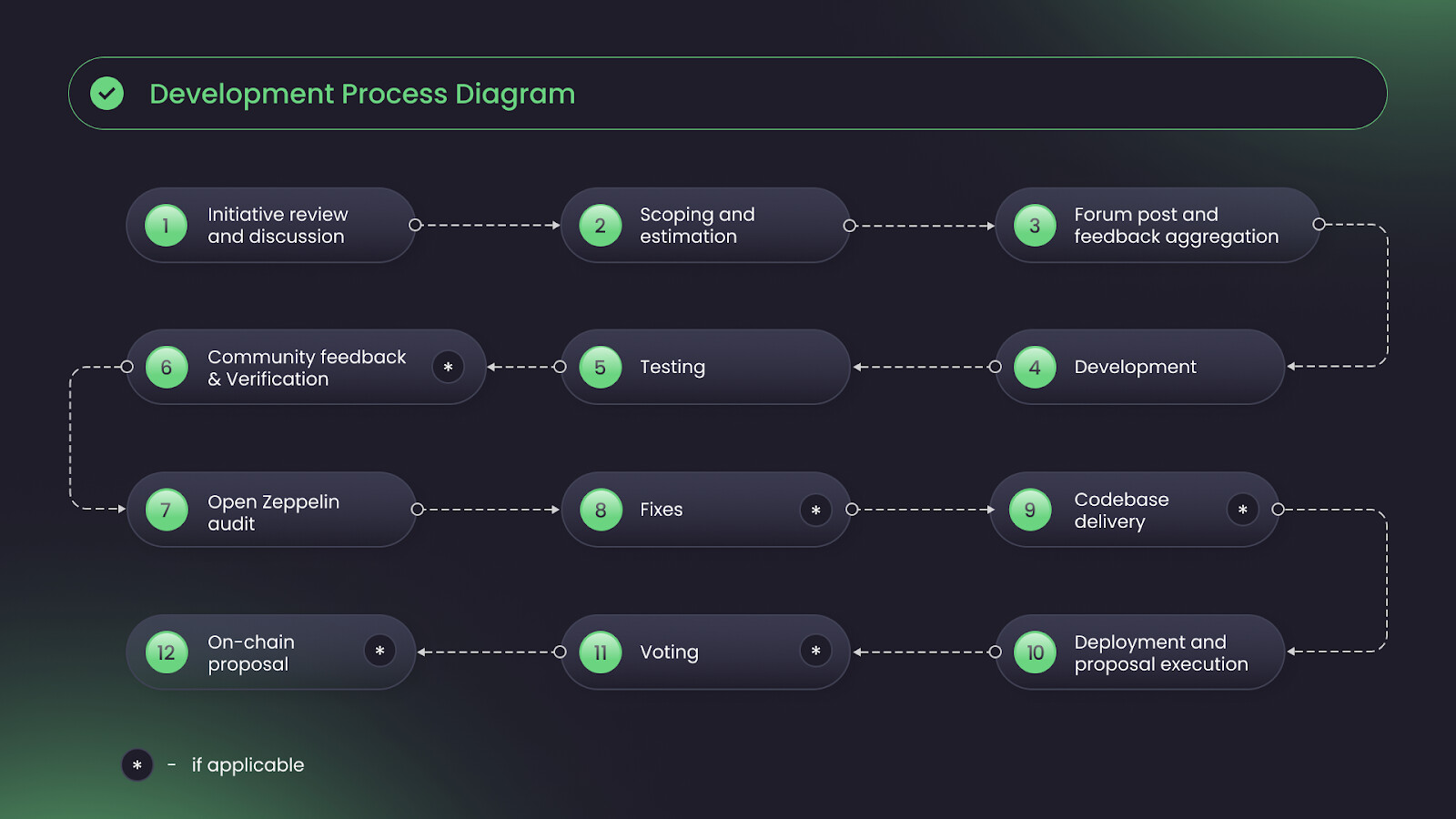 Development Process Diagram

1 Initiative review and discussion

2 Scoping and estimation

3 Forum post and feedback aggregation

4 Development

5 Testing

6 Community feedback & Verification *

7 Open Zeppelin audit

8 Fixes *

9 Codebase delivery *

10 Deployment and proposal execution

11 Voting *

12 On-chain proposal *

* - if applicable